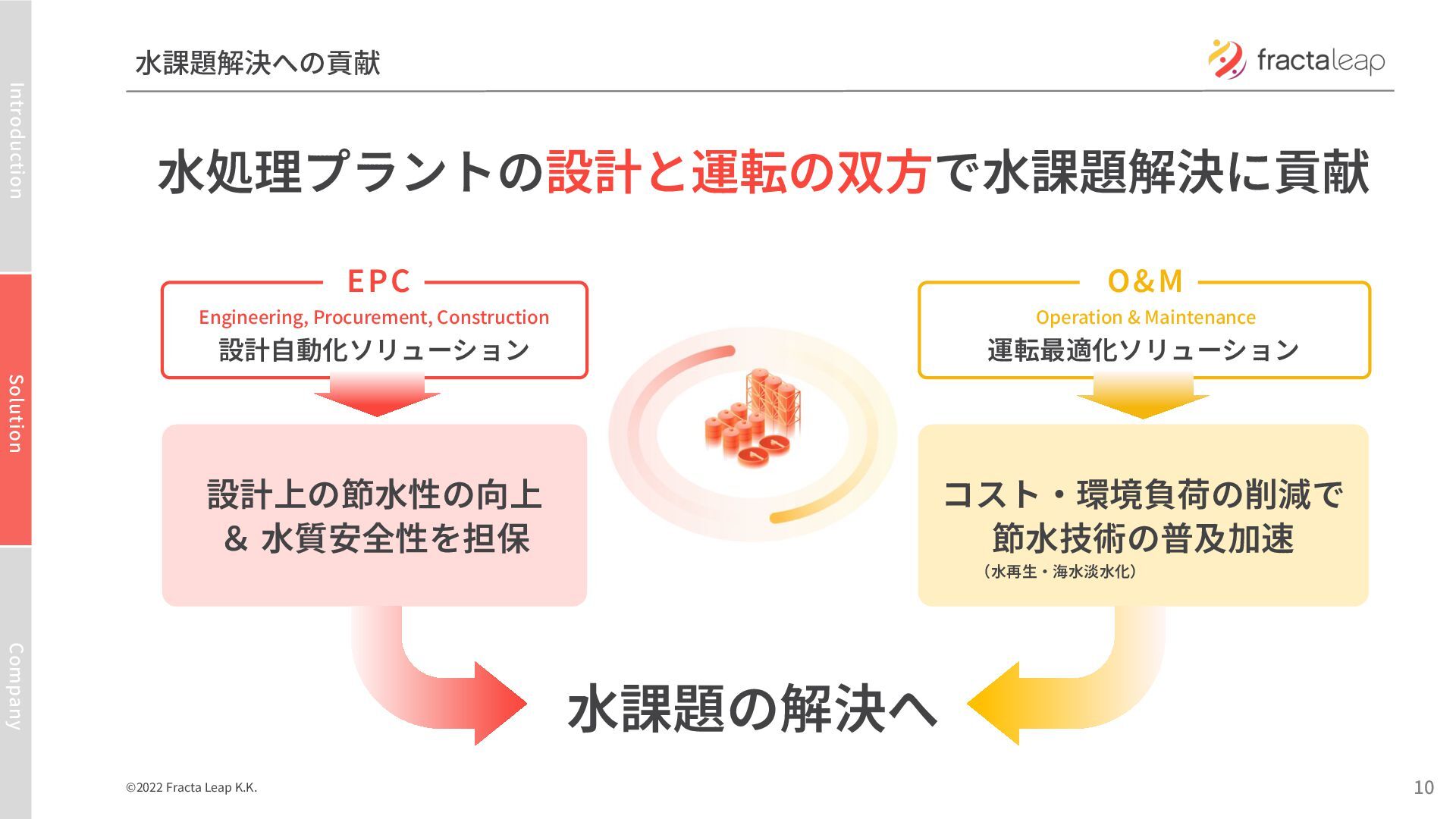 Introduction

Solution

Company

水課題解決への貢献

fractaleap

水処理プラントの設計と運転の双方で水課題解決に貢献

EPC
Engineering, Procurement, Construction
設計自動化ソリューション

設計上の節水性の向上
& 水質安全性を担保

O&M
Operation & Maintenance
運転最適化ソリューション

コスト・環境負荷の削減で
節水技術の普及加速
（水再生・海水淡水化）

水課題の解決へ

©2022 Fracta Leap K.K.

10